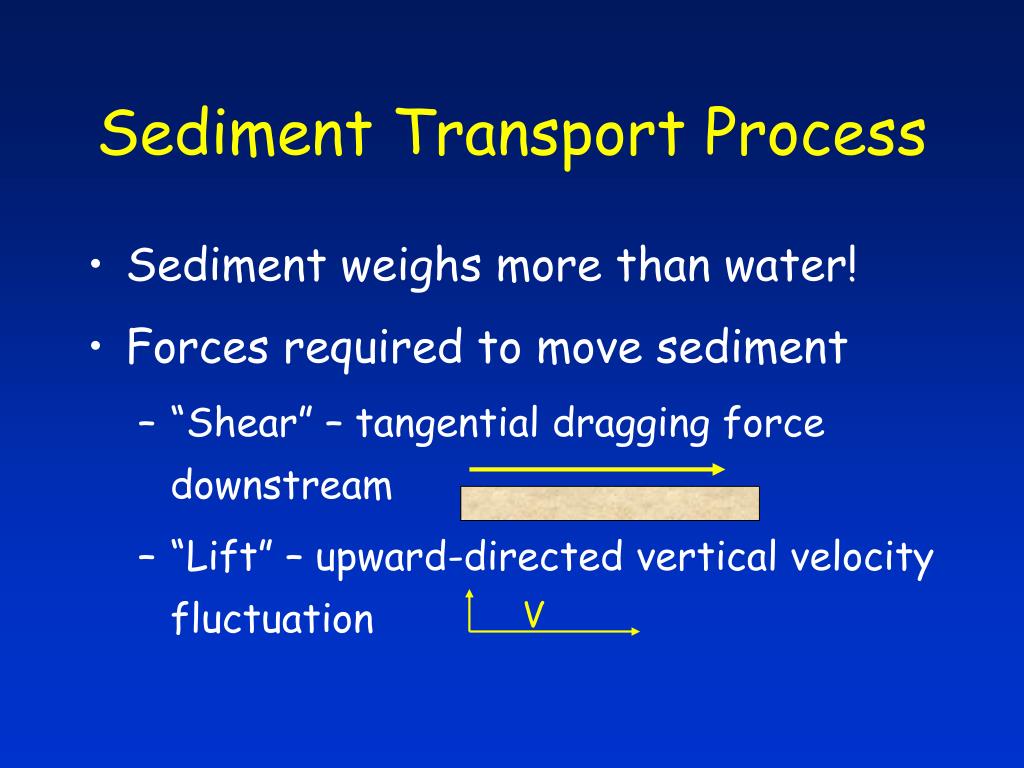 Sediment Transport Process

• Sediment weighs more than water!
• Forces required to move sediment
– “Shear” – tangential dragging force downstream
– “Lift” – upward-directed vertical velocity fluctuation

V